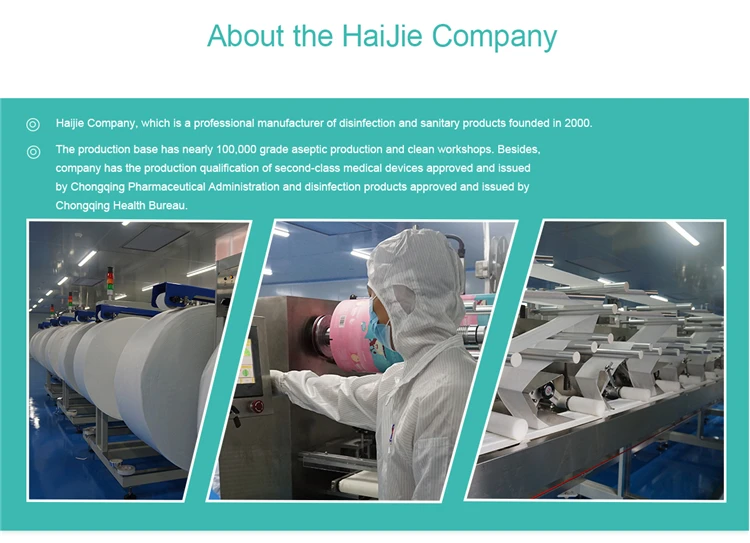 About the HaiJie Company

◎ Haijie Company, which is a professional manufacturer of disinfection and sanitary products founded in 2000.

◎ The production base has nearly 100,000 grade aseptic production and clean workshops. Besides, company has the production qualification of second-class medical devices approved and issued by Chongqing Pharmaceutical Administration and disinfection products approved and issued by Chongqing Health Bureau.